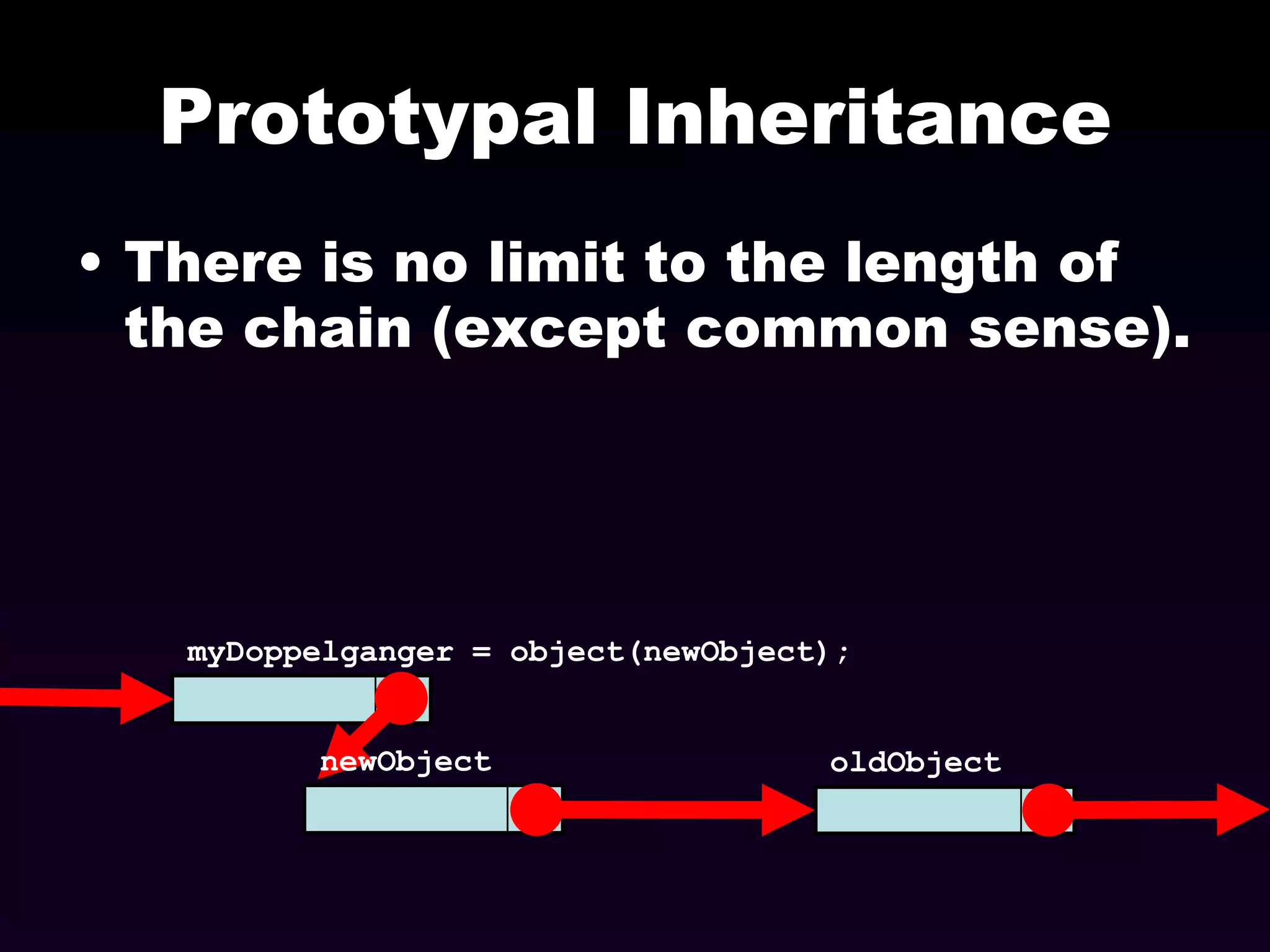 Prototypal Inheritance

• There is no limit to the length of the chain (except common sense).

myDoppelganger = object(newObject);

newObject

oldObject